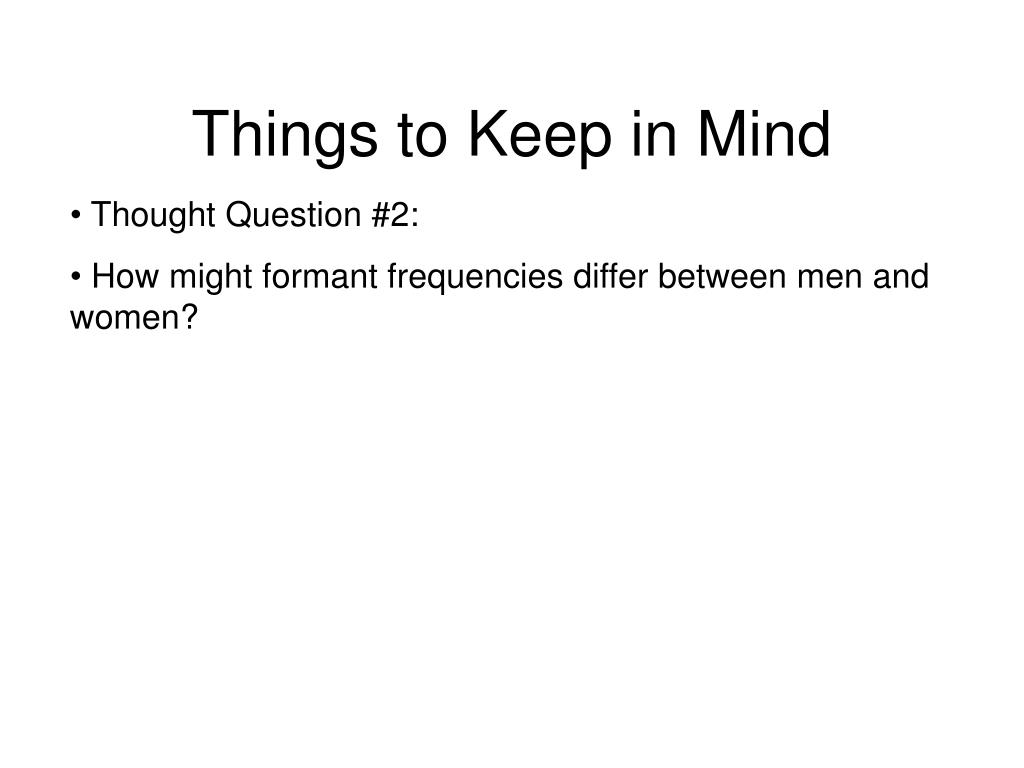 Things to Keep in Mind

• Thought Question #2:

• How might formant frequencies differ between men and women?